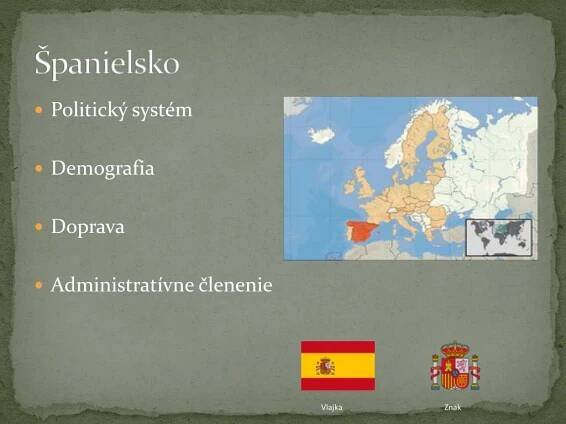 Španielsko

Politický systém

Demografia

Doprava

Administratívne členenie

Vlajka

Znak